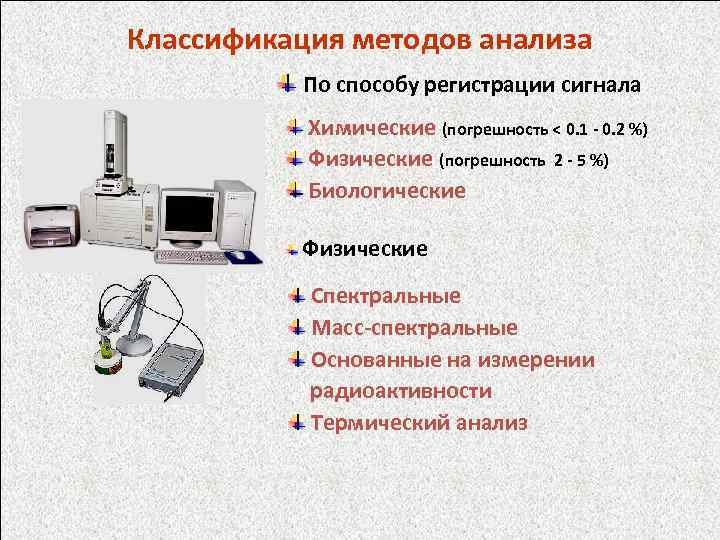 Классификация методов анализа

По способу регистрации сигнала

Химические (погрешность < 0.1 - 0.2 %)
Физические (погрешность 2 - 5 %)
Биологические

Физические

Спектральные
Масс-спектральные
Основанные на измерении радиоактивности
Термический анализ